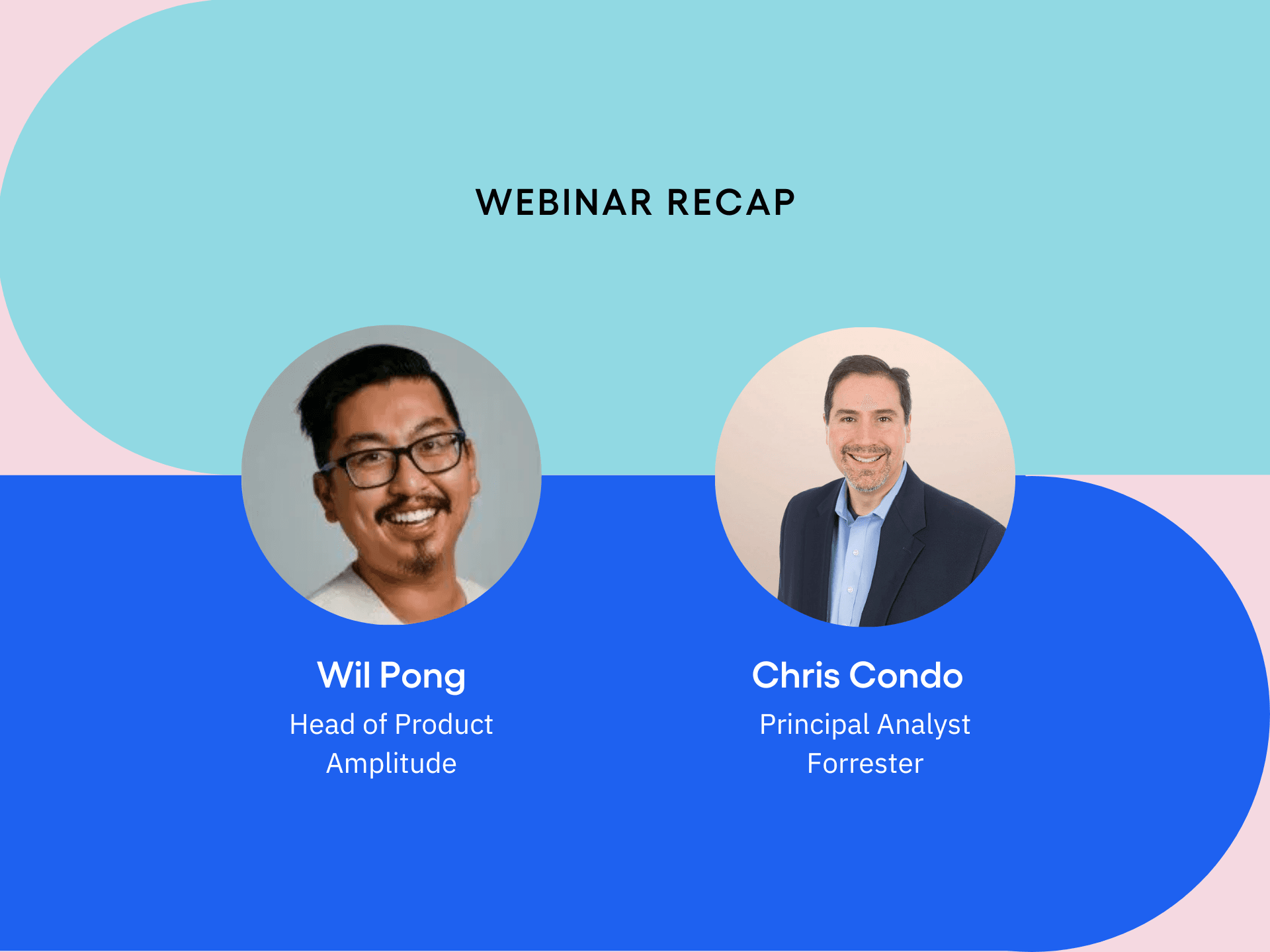 WEBINAR RECAP

Wil Pong
Head of Product
Amplitude

Chris Condo
Principal Analyst
Forrester